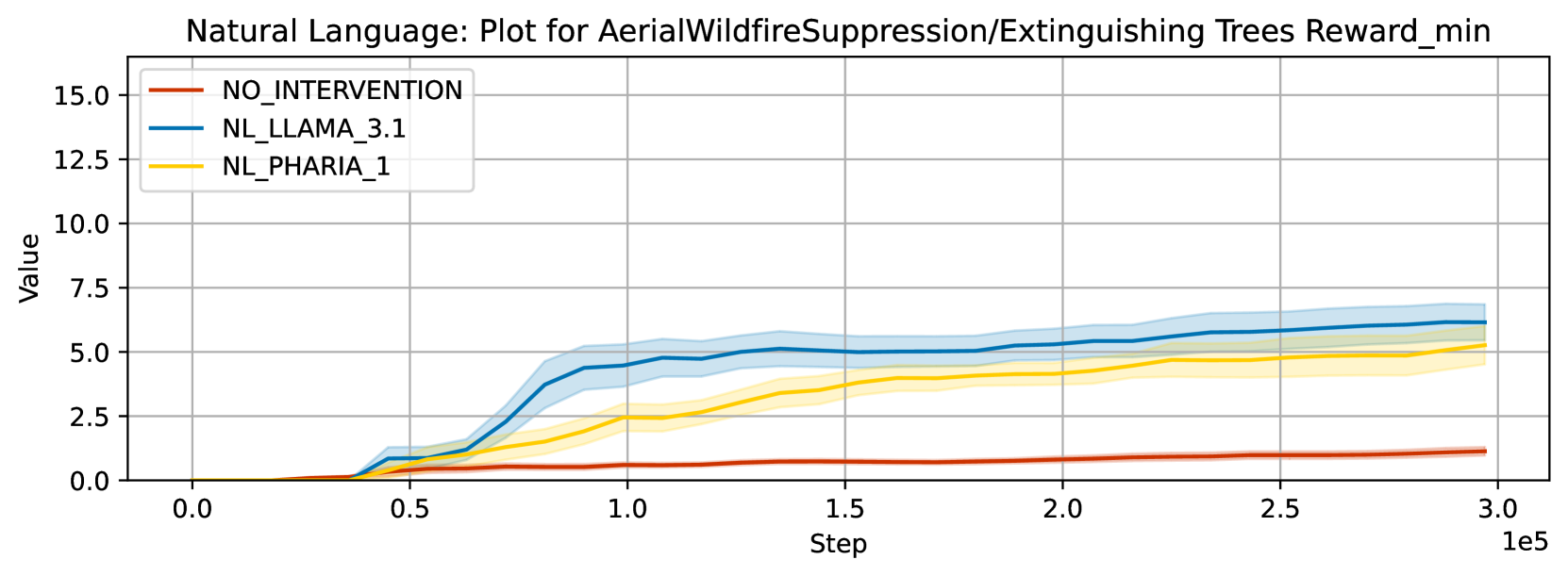 Natural Language: Plot for AerialWildfireSuppression/Extinguishing Trees Reward_min

NO_INTERVENTION
NL_LLAMA_3.1
NL_PHARIA_1

Value

15.0
12.5
10.0
7.5
5.0
2.5
0.0

0.0
0.5
1.0
1.5
2.0
2.5
3.0

Step

1e5